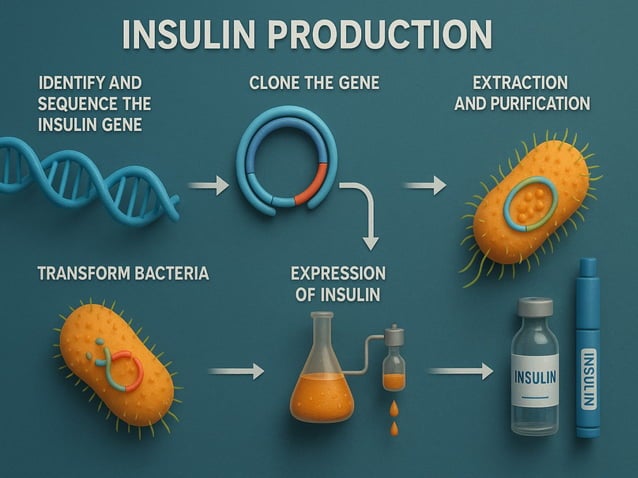 INSULIN PRODUCTION

IDENTIFY AND SEQUENCE THE INSULIN GENE

CLONE THE GENE

EXTRACTION AND PURIFICATION

TRANSFORM BACTERIA

EXPRESSION OF INSULIN

INSULIN

INSULIN